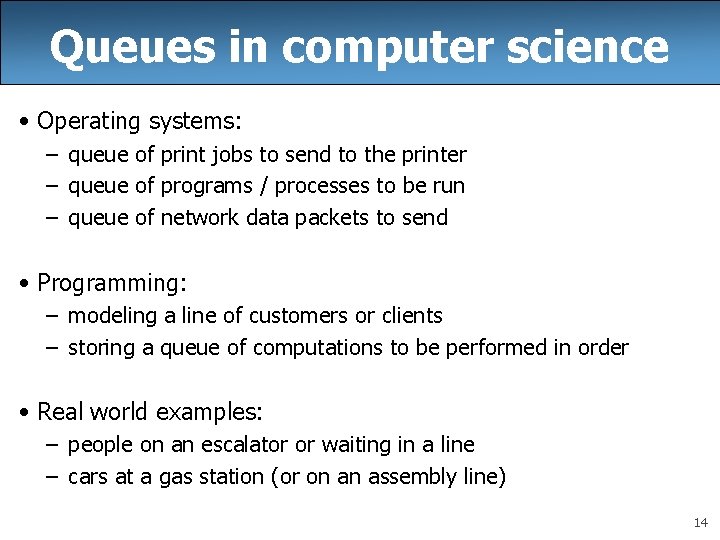 Queues in computer science

• Operating systems:
– queue of print jobs to send to the printer
– queue of programs / processes to be run
– queue of network data packets to send

• Programming:
– modeling a line of customers or clients
– storing a queue of computations to be performed in order

• Real world examples:
– people on an escalator or waiting in a line
– cars at a gas station (or on an assembly line)

14